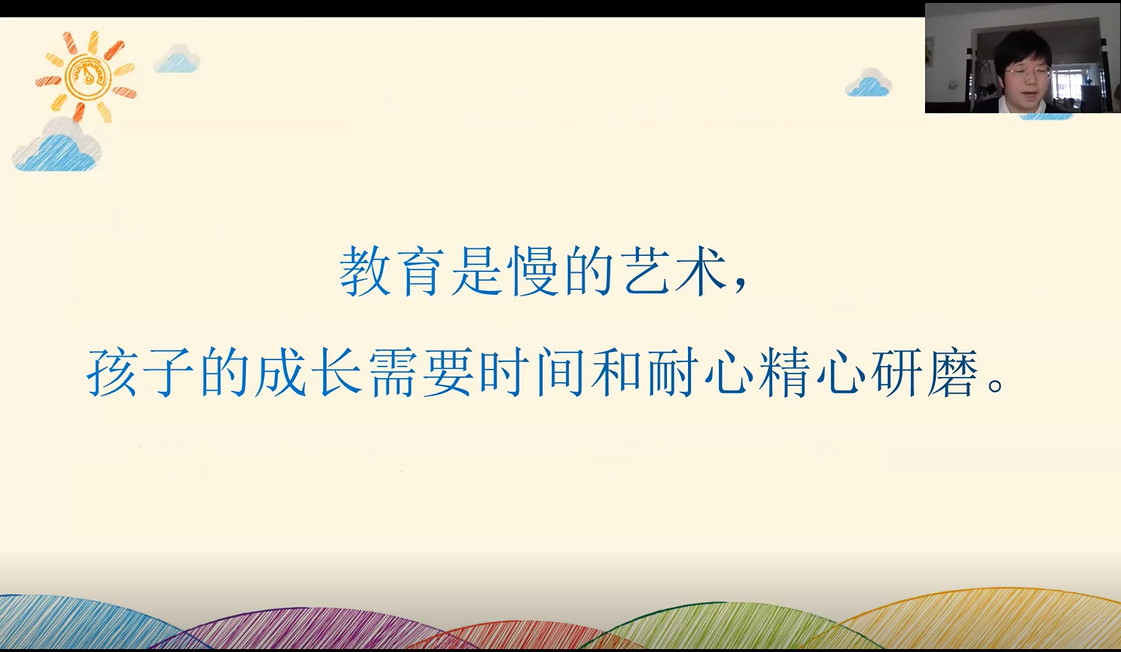 教育是慢的艺术，
孩子的成长需要时间和耐心精心研磨。